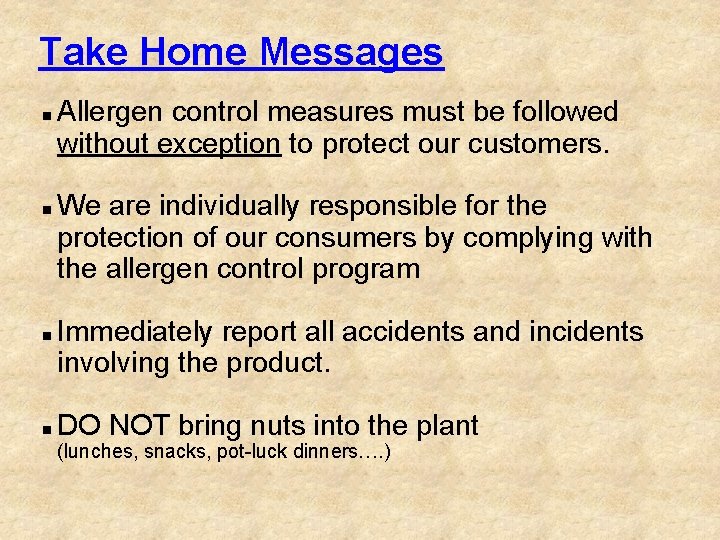 Take Home Messages

▪ Allergen control measures must be followed without exception to protect our customers.

▪ We are individually responsible for the protection of our consumers by complying with the allergen control program

▪ Immediately report all accidents and incidents involving the product.

▪ DO NOT bring nuts into the plant
(lunches, snacks, pot-luck dinners….)